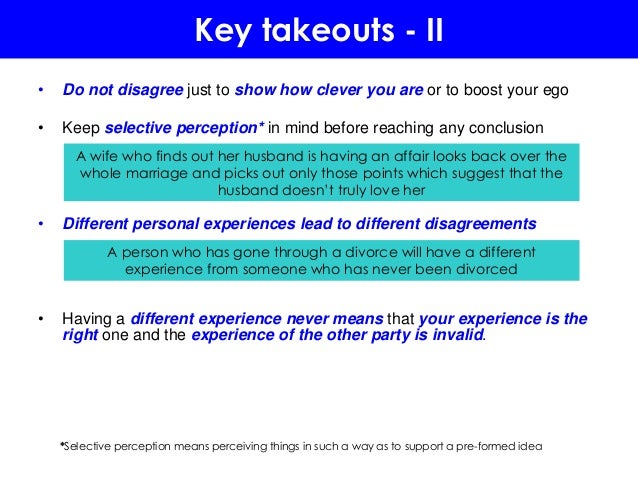 Key takeouts - II

• Do not disagree just to show how clever you are or to boost your ego

• Keep selective perception* in mind before reaching any conclusion

A wife who finds out her husband is having an affair looks back over the whole marriage and picks out only those points which suggest that the husband doesn't truly love her

• Different personal experiences lead to different disagreements

A person who has gone through a divorce will have a different experience from someone who has never been divorced

• Having a different experience never means that your experience is the right one and the experience of the other party is invalid.

*Selective perception means perceiving things in such a way as to support a pre-formed idea